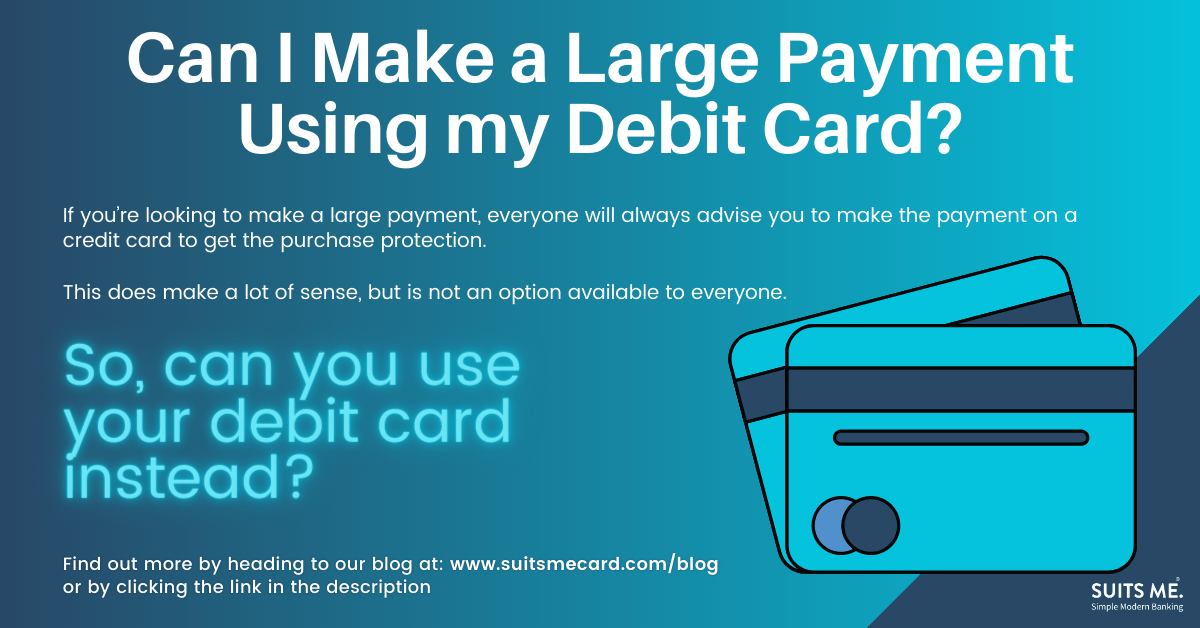 Can I Make a Large Payment Using my Debit Card?

If you're looking to make a large payment, everyone will always advise you to make the payment on a credit card to get the purchase protection.

This does make a lot of sense, but is not an option available to everyone.

So, can you use your debit card instead?

Find out more by heading to our blog at: www.suitsmecard.com/blog or by clicking the link in the description

SUITS ME.
Simple Modern Banking